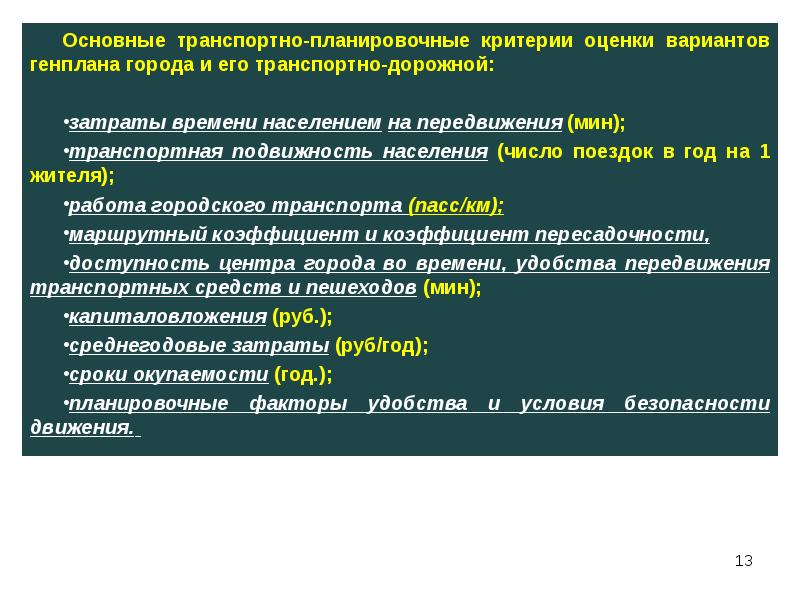 Основные транспортно-планировочные критерии оценки вариантов генплана города и его транспортно-дорожной:

•затраты времени населением на передвижения (мин);

•транспортная подвижность населения (число поездок в год на 1 жителя);

•работа городского транспорта (пасс/км);

•маршрутный коэффициент и коэффициент пересадочности,

•доступность центра города во времени, удобства передвижения транспортных средств и пешеходов (мин);

•капиталовложения (руб.);

•среднегодовые затраты (руб/год);

•сроки окупаемости (год.);

•планировочные факторы удобства и условия безопасности движения.

13